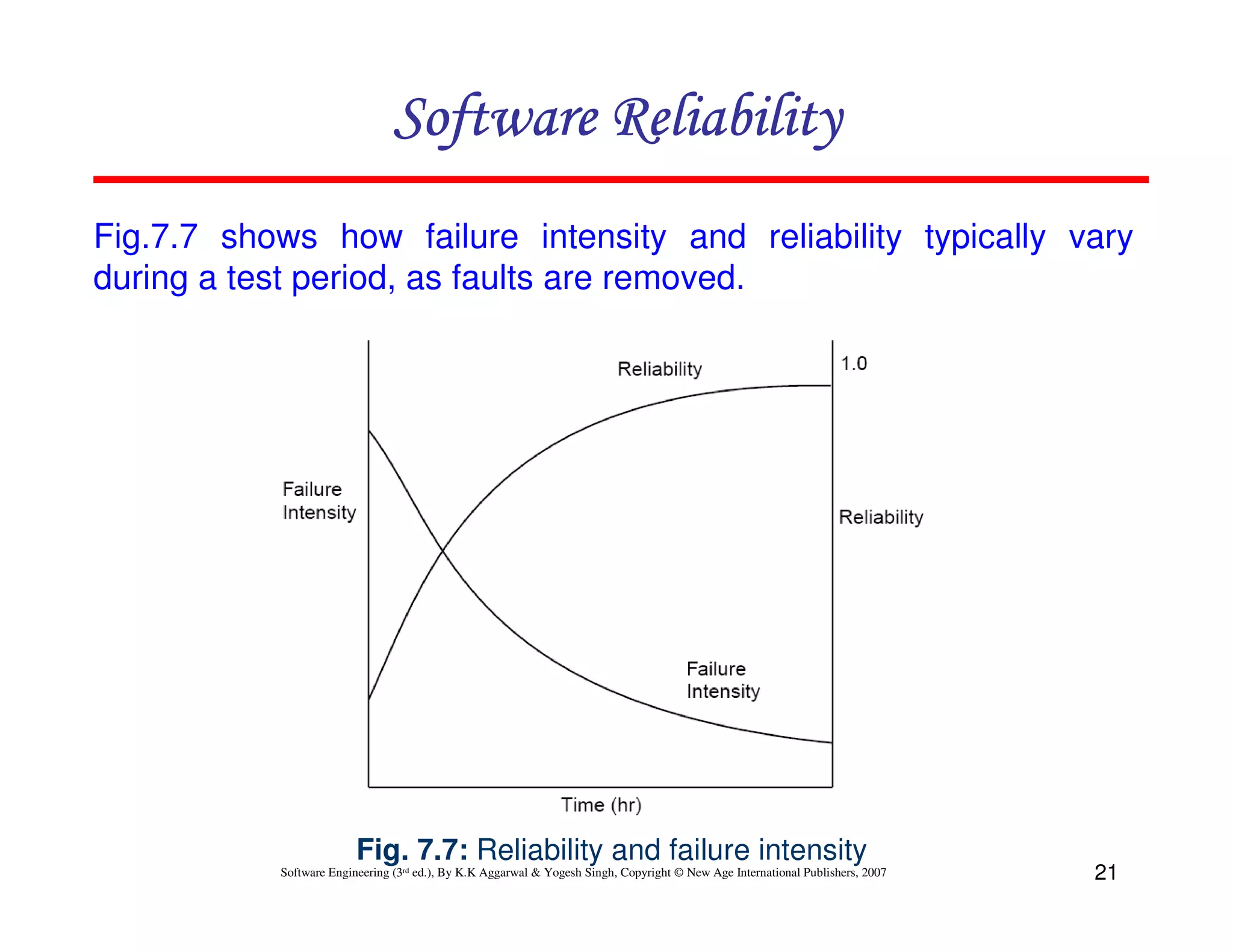 Software Reliability

Fig.7.7 shows how failure intensity and reliability typically vary during a test period, as faults are removed.

Reliability

1.0

Failure Intensity

Reliability

Failure Intensity

Time (hr)

Fig. 7.7: Reliability and failure intensity

Software Engineering (3rd ed.), By K.K Aggarwal & Yogesh Singh, Copyright © New Age International Publishers, 2007

21